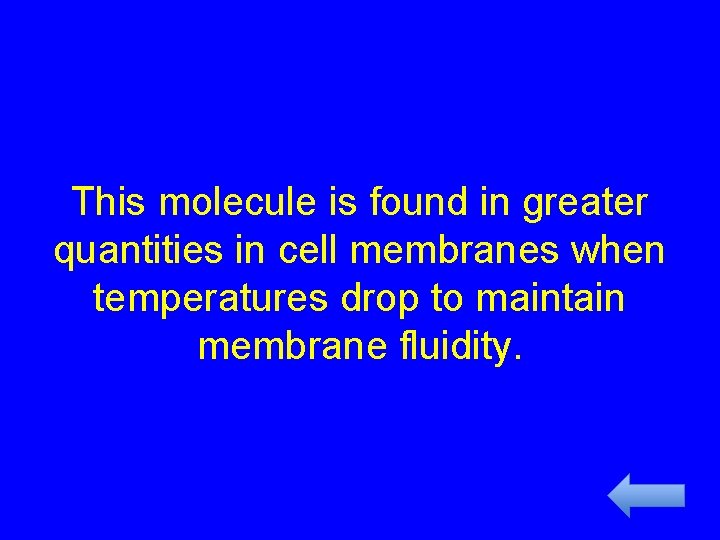 This molecule is found in greater quantities in cell membranes when temperatures drop to maintain membrane fluidity.